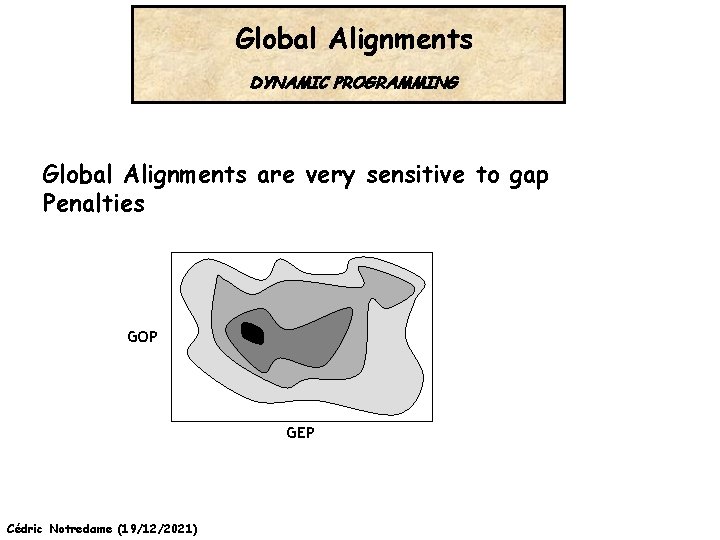 Global Alignments

DYNAMIC PROGRAMMING

Global Alignments are very sensitive to gap Penalties

GOP

GEP

Cédric Notredame (19/12/2021)